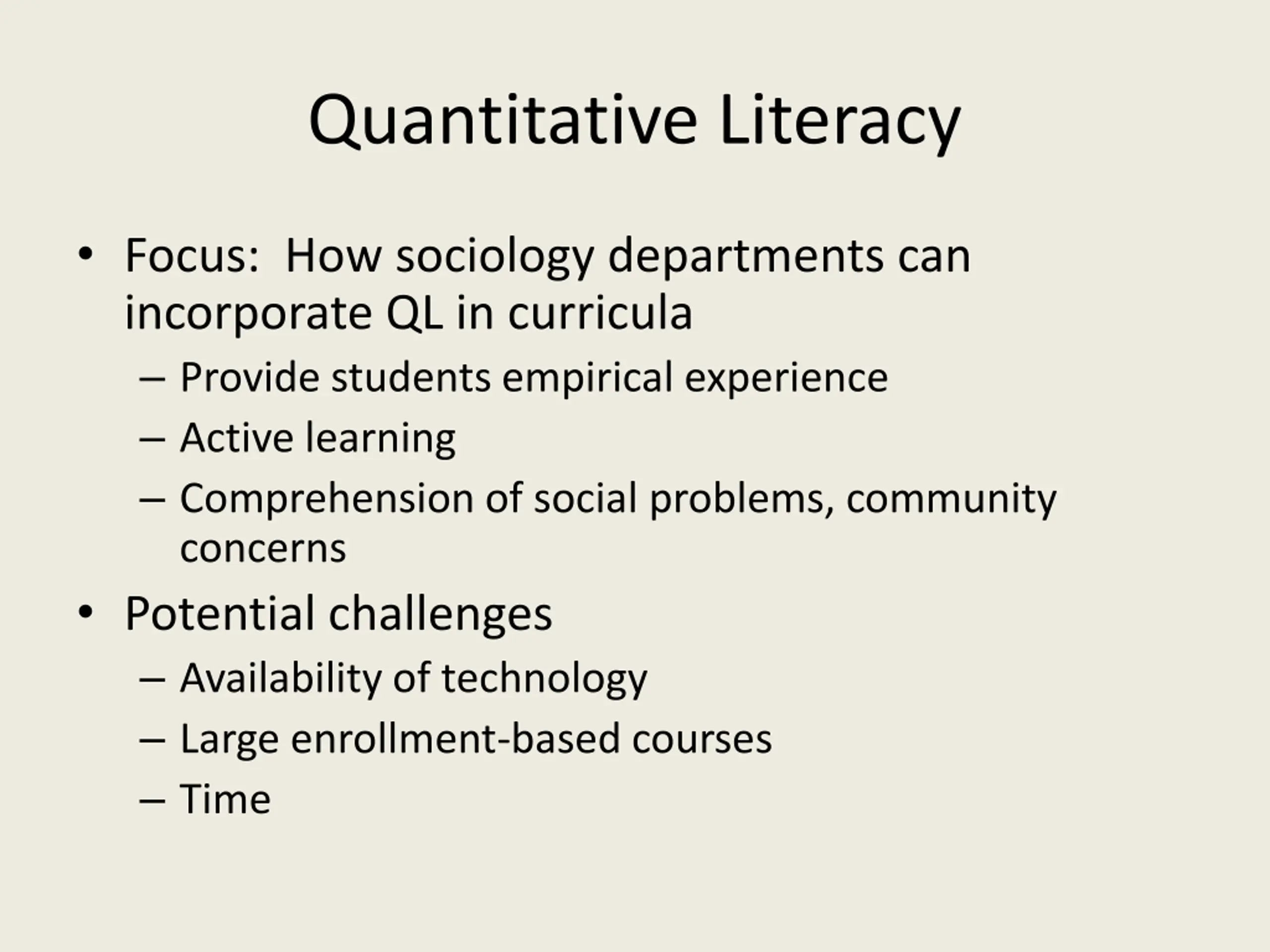 Quantitative Literacy

• Focus: How sociology departments can incorporate QL in curricula
– Provide students empirical experience
– Active learning
– Comprehension of social problems, community concerns
• Potential challenges
– Availability of technology
– Large enrollment-based courses
– Time